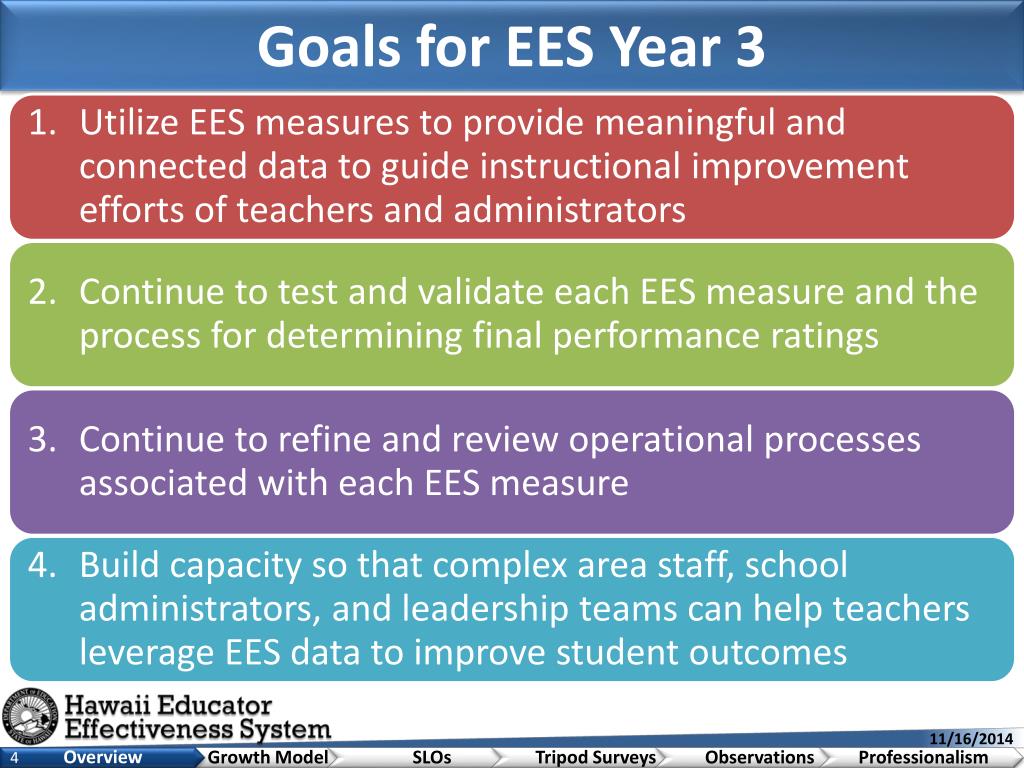 Goals for EES Year 3

1. Utilize EES measures to provide meaningful and connected data to guide instructional improvement efforts of teachers and administrators

2. Continue to test and validate each EES measure and the process for determining final performance ratings

3. Continue to refine and review operational processes associated with each EES measure

4. Build capacity so that complex area staff, school administrators, and leadership teams can help teachers leverage EES data to improve student outcomes

Hawaii Educator Effectiveness System

11/16/2014

4 Overview Growth Model SLOs Tripod Surveys Observations Professionalism